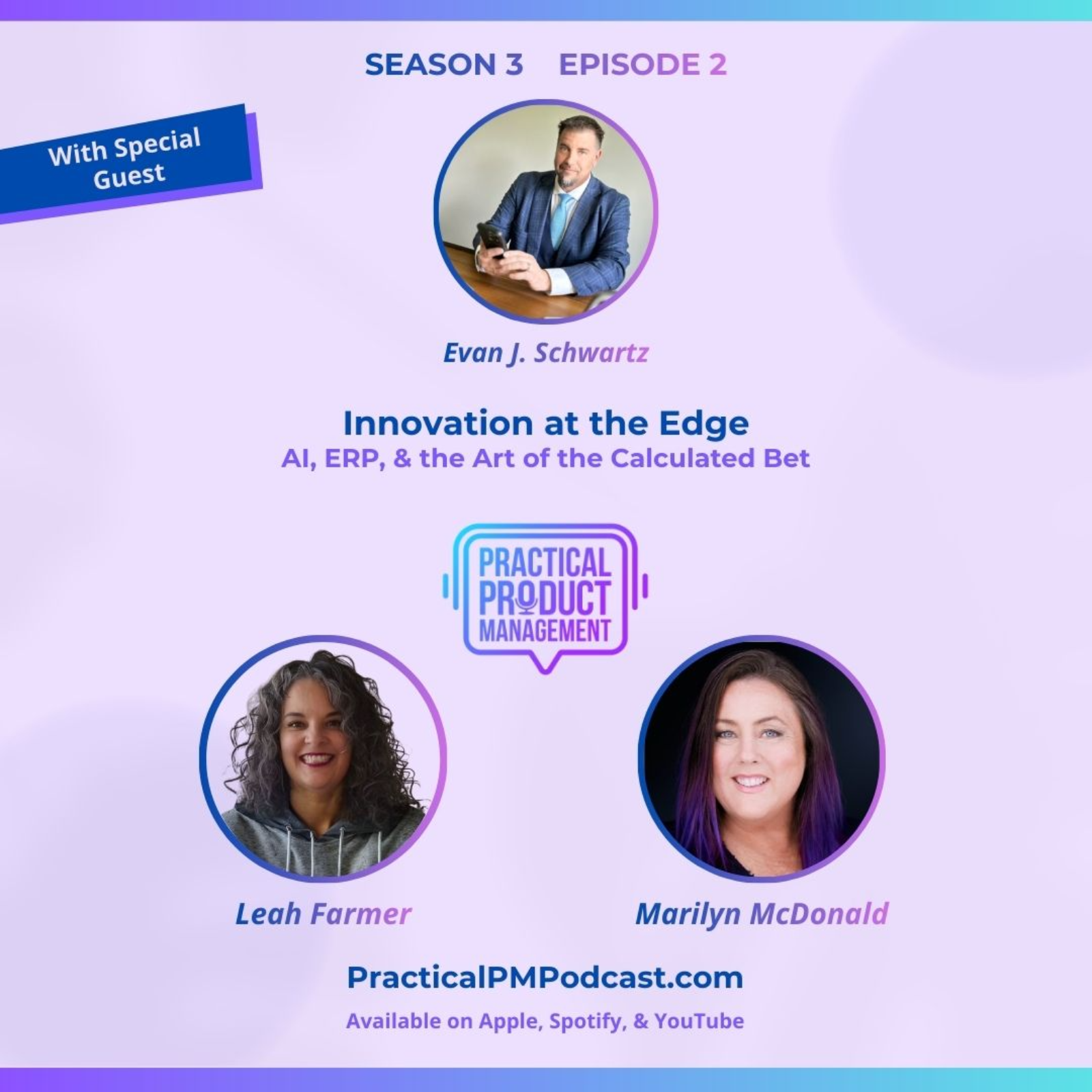 SEASON 3 EPISODE 2

With Special Guest

Evan J. Schwartz

Innovation at the Edge
AI, ERP, & the Art of the Calculated Bet

PRACTICAL PRODUCT MANAGEMENT

Leah Farmer

Marilyn McDonald

PracticalPMPodcast.com

Available on Apple, Spotify, & YouTube